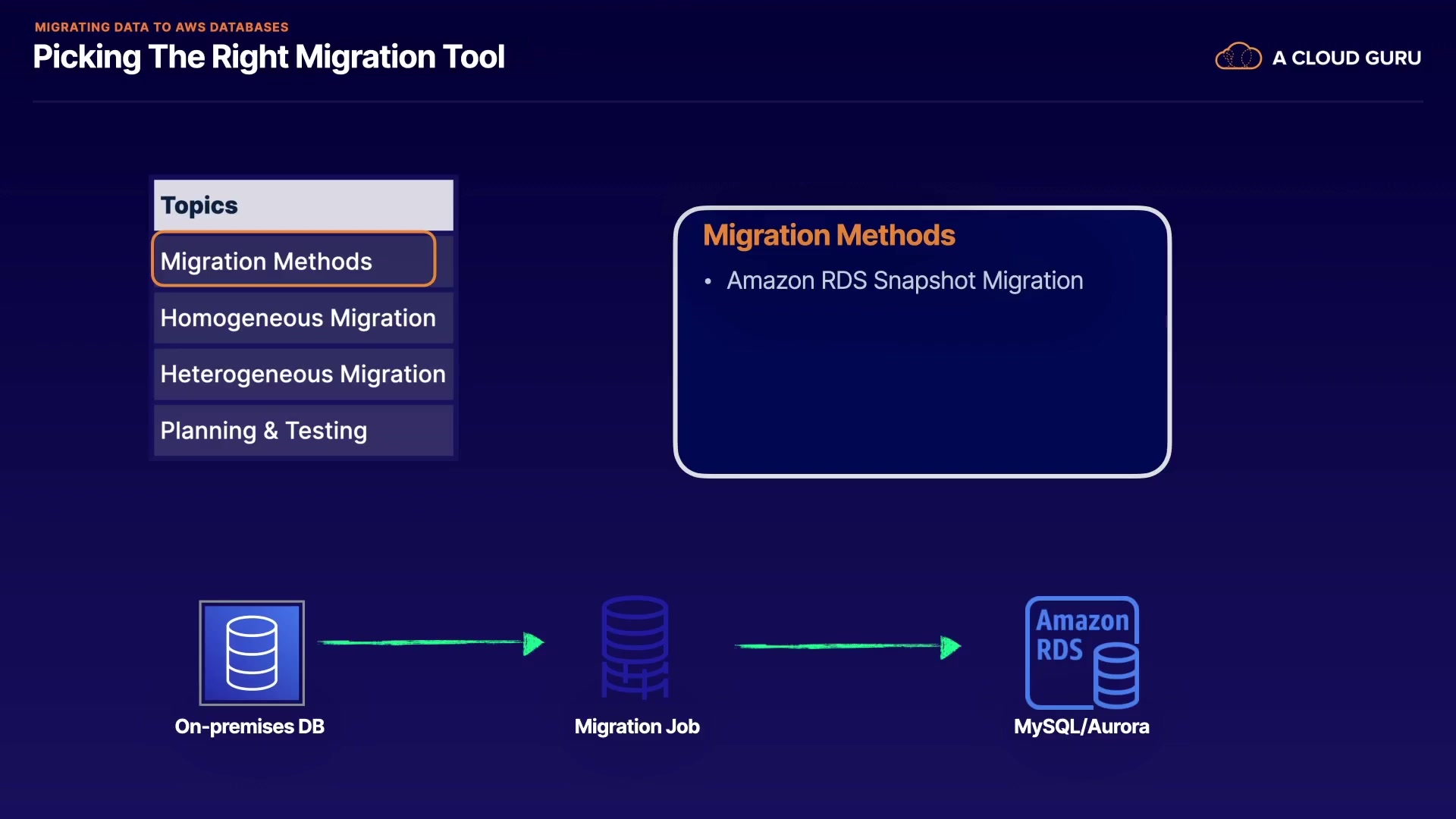 MIGRATING DATA TO AWS DATABASES
Picking The Right Migration Tool

A CLOUD GURU

Topics

Migration Methods

Homogeneous Migration

Heterogeneous Migration

Planning & Testing

Migration Methods
• Amazon RDS Snapshot Migration

On-premises DB

Migration Job

Amazon RDS

MySQL/Aurora